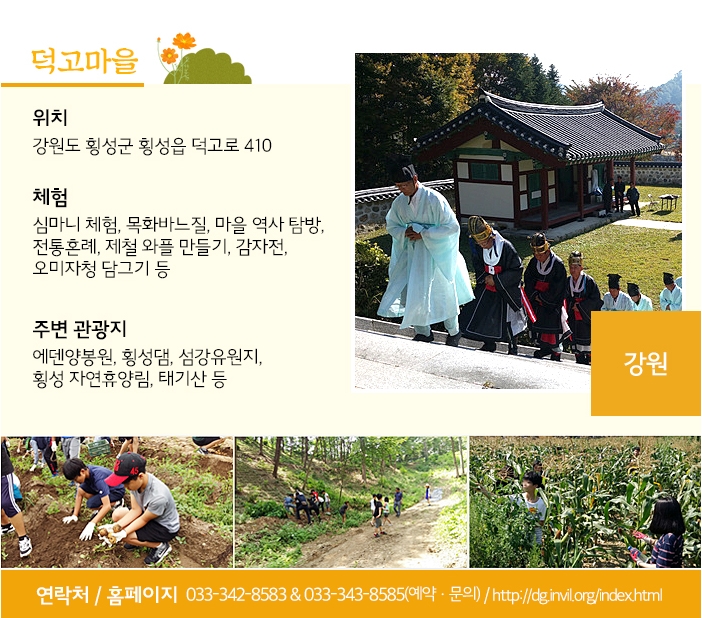 덕고마을

위치
강원도 횡성군 횡성읍 덕고로 410

체험
심마니 체험, 목화바느질, 마을 역사 탐방, 전통혼례, 제철 와플 만들기, 감자전, 오미자청 담그기 등

주변 관광지
에덴양봉원, 횡성댐, 섬강유원지, 횡성 자연휴양림, 태기산 등

강원

연락처 / 홈페이지 033-342-8583 & 033-343-8585(예약 · 문의) / http://dg.invil.org/index.html